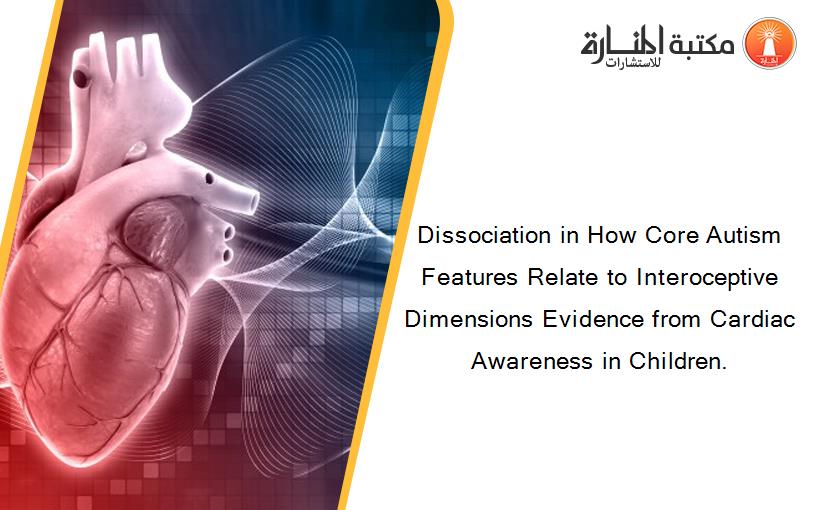 مكتبة المنارة للاستشارات

Dissociation in How Core Autism Features Relate to Interoceptive Dimensions Evidence from Cardiac Awareness in Children.